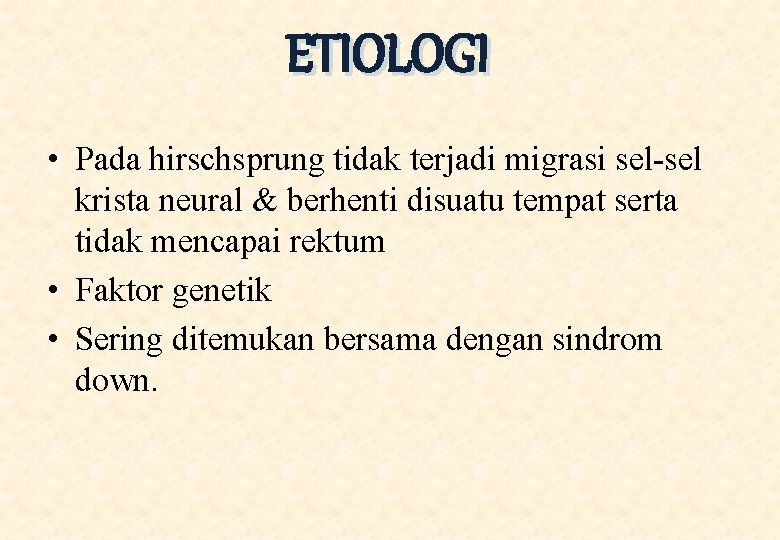 ETIOLOGI

• Pada hirschsprung tidak terjadi migrasi sel-sel krista neural & berhenti disuatu tempat serta tidak mencapai rektum
• Faktor genetik
• Sering ditemukan bersama dengan sindrom down.